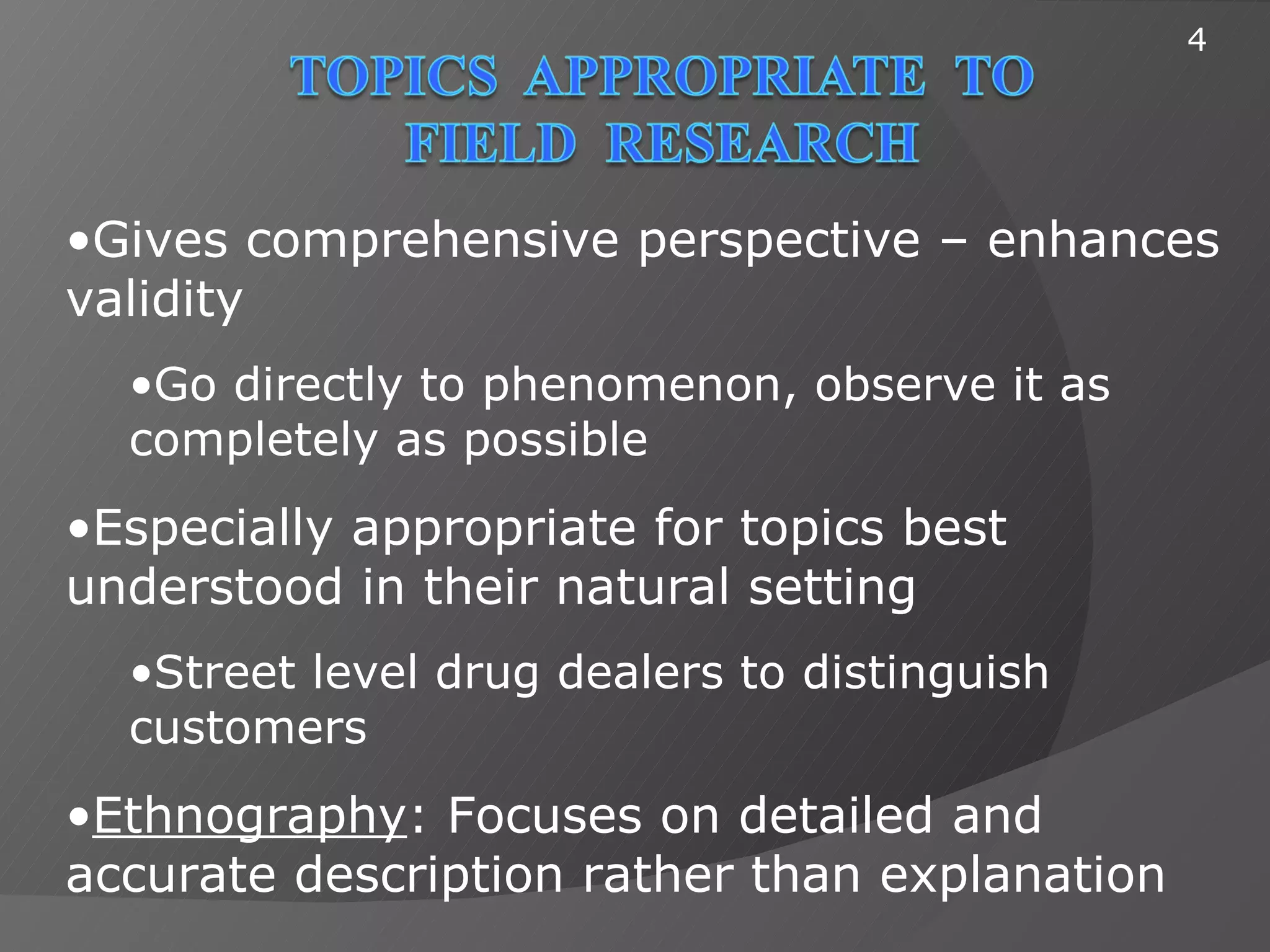 4

TOPICS APPROPRIATE TO FIELD RESEARCH

•Gives comprehensive perspective – enhances validity

•Go directly to phenomenon, observe it as completely as possible

•Especially appropriate for topics best understood in their natural setting

•Street level drug dealers to distinguish customers

•Ethnography: Focuses on detailed and accurate description rather than explanation